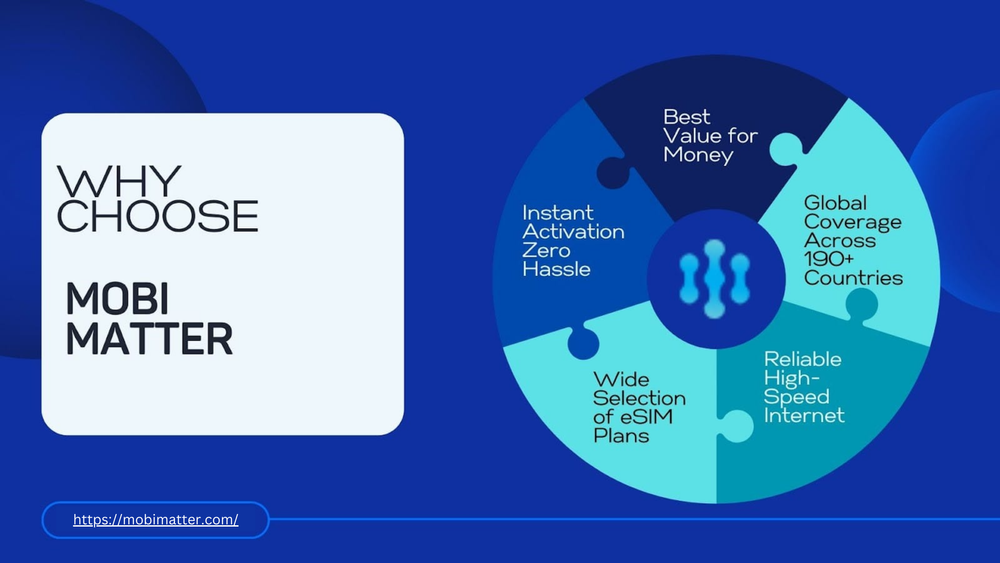 WHY CHOOSE

MOBI MATTER

Best Value for Money

Global Coverage Across 190+ Countries

Reliable High-Speed Internet

Wide Selection of eSIM Plans

Instant Activation Zero Hassle

https://mobimatter.com/